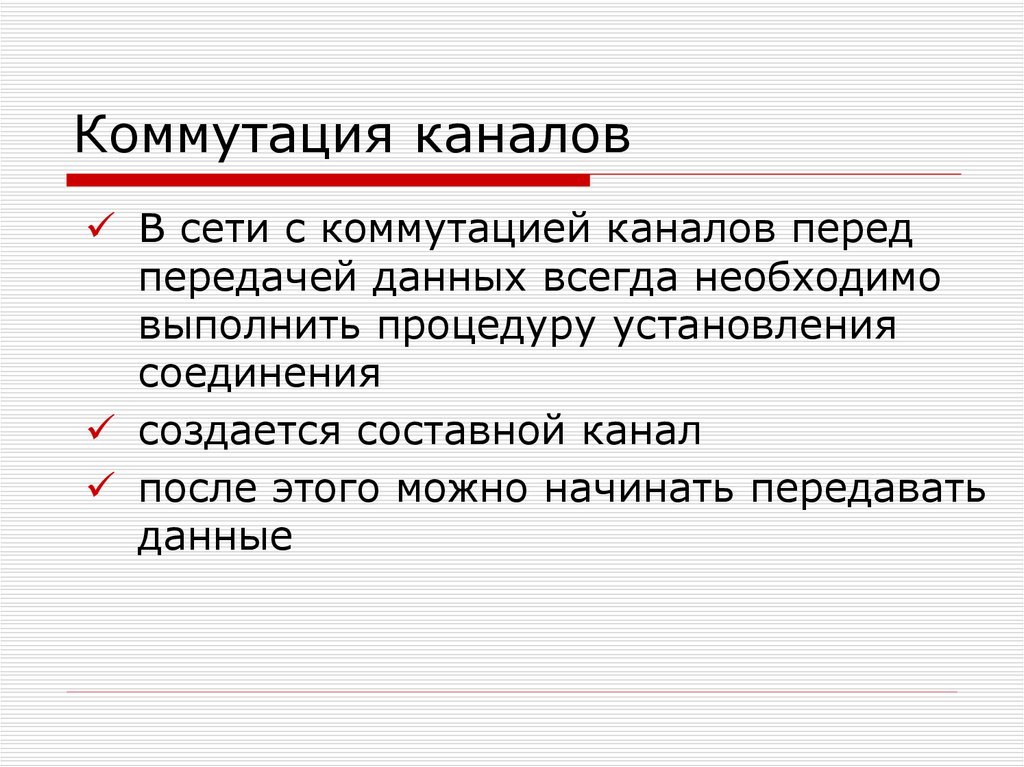 Коммутация каналов

✓ В сети с коммутацией каналов перед передачей данных всегда необходимо выполнить процедуру установления соединения

✓ создается составной канал

✓ после этого можно начинать передавать данные